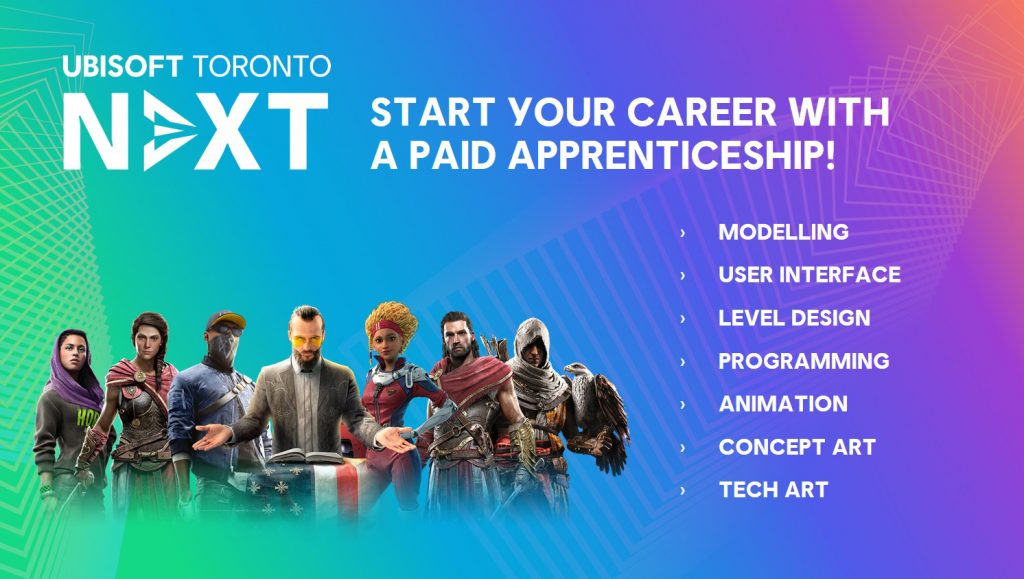 UBISOFT TORONTO
NEXT

START YOUR CAREER WITH A PAID APPRENTICESHIP!

› MODELLING
› USER INTERFACE
› LEVEL DESIGN
› PROGRAMMING
› ANIMATION
› CONCEPT ART
› TECH ART